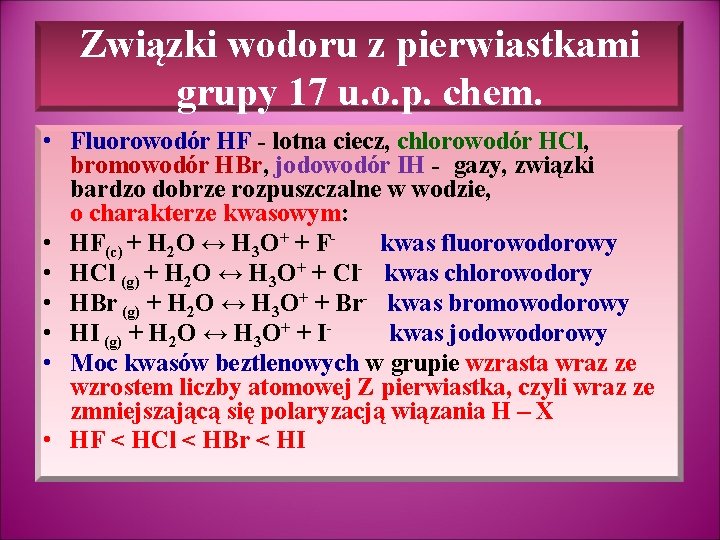 Związki wodoru z pierwiastkami grupy 17 u.o.p. chem.

• Fluorowodór HF - lotna ciecz, chlorowodór HCl, bromowodór HBr, jodowodór IH - gazy, związki bardzo dobrze rozpuszczalne w wodzie, o charakterze kwasowym:
• $HF_{(c)} + H_2O \leftrightarrow H_3O^+ + F^-$ kwas fluorowodorowy
• $HCl_{(g)} + H_2O \leftrightarrow H_3O^+ + Cl^-$ kwas chlorowodory
• $HBr_{(g)} + H_2O \leftrightarrow H_3O^+ + Br^-$ kwas bromowodorowy
• $HI_{(g)} + H_2O \leftrightarrow H_3O^+ + I^-$ kwas jodowodorowy
• Moc kwasów beztlenowych w grupie wzrasta wraz ze wzrostem liczby atomowej Z pierwiastka, czyli wraz ze zmniejszającą się polaryzacją wiązania H – X
• HF < HCl < HBr < HI